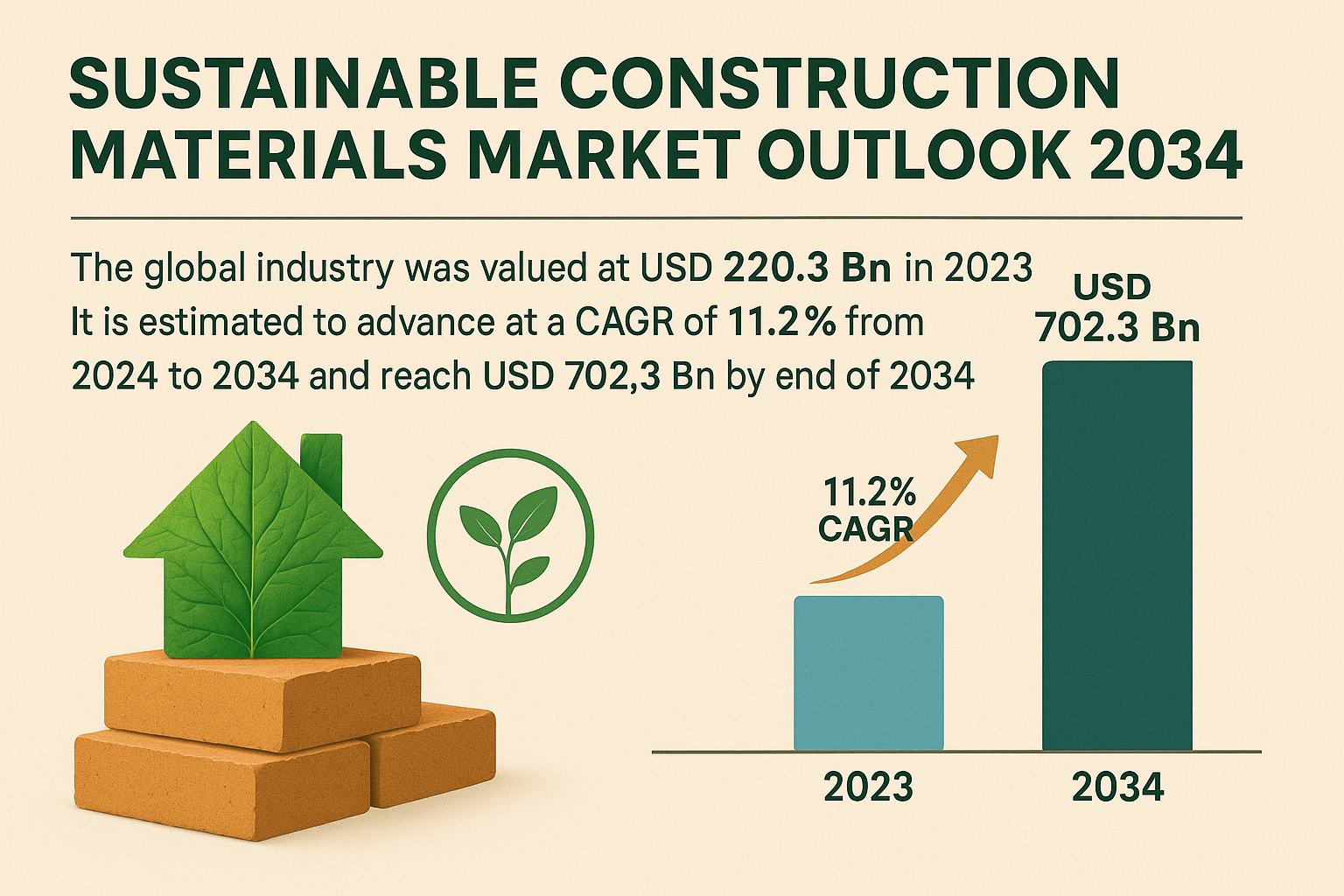 SUSTAINABLE CONSTRUCTION MATERIALS MARKET OUTLOOK 2034

The global industry was valued at USD 220.3 Bn in 2023
It is estimated to advance at a CAGR of 11.2% from 2024 to 2034 and reach USD 702,3 Bn by end of 2034

USD 702.3 Bn

11.2% CAGR

2023

2034